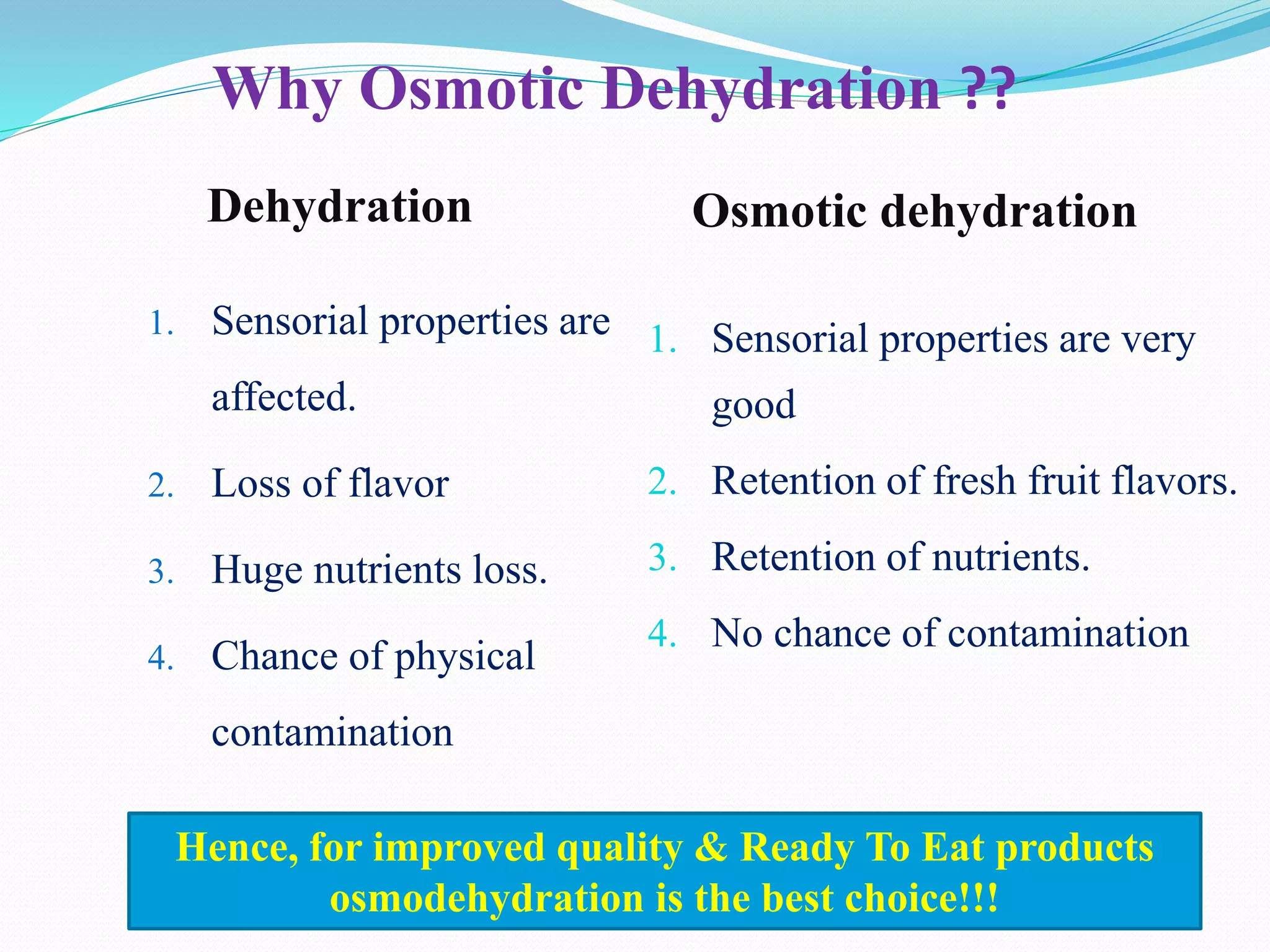 Why Osmotic Dehydration ??

Dehydration

1. Sensorial properties are affected.
2. Loss of flavor
3. Huge nutrients loss.
4. Chance of physical contamination

Osmotic dehydration

1. Sensorial properties are very good
2. Retention of fresh fruit flavors.
3. Retention of nutrients.
4. No chance of contamination

Hence, for improved quality & Ready To Eat products osmodehydration is the best choice!!!